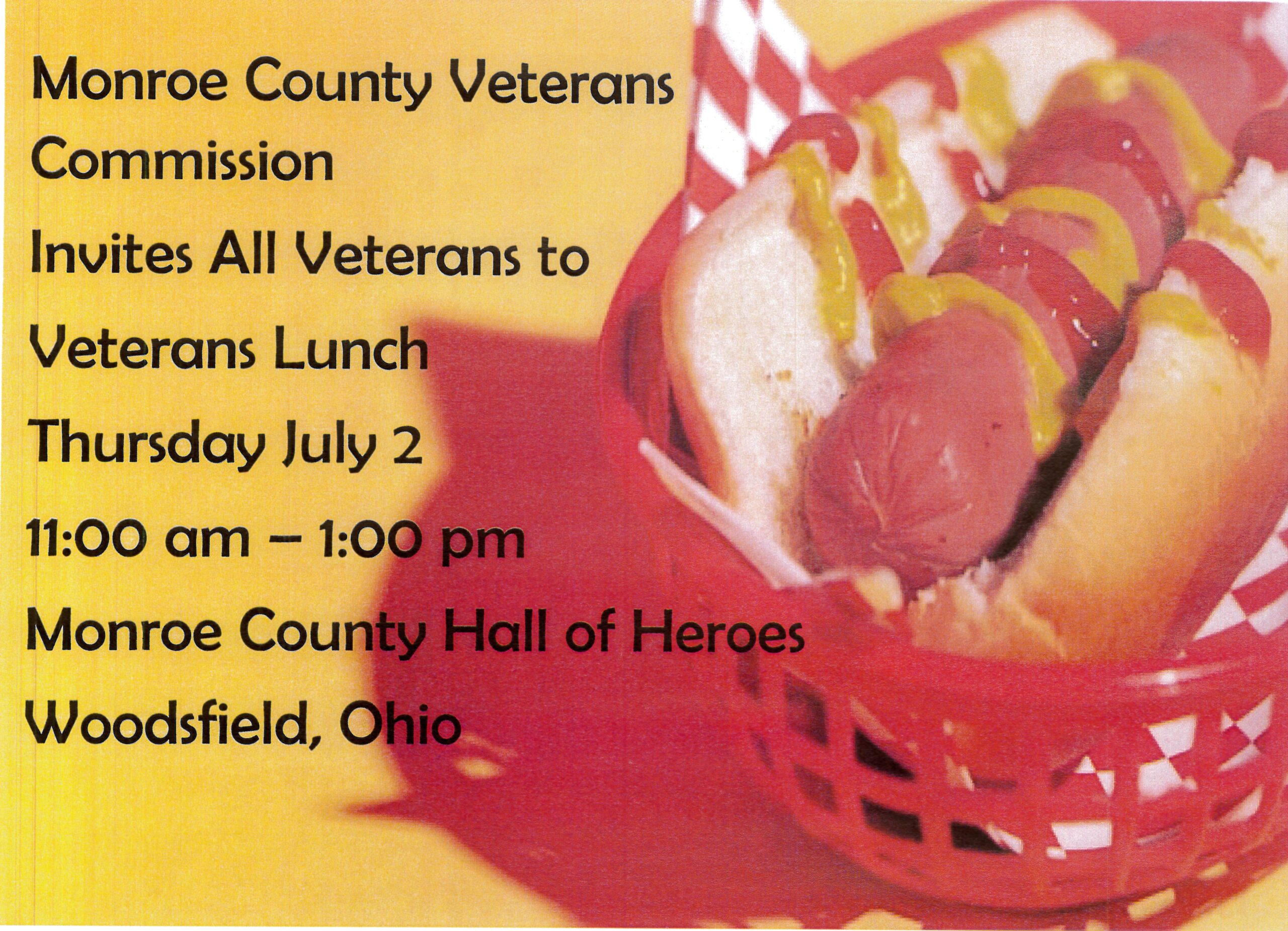 Monroe County Veterans Commission

Invites All Veterans to

Veterans Lunch

Thursday July 2

11:00 am – 1:00 pm

Monroe County Hall of Heroes

Woodsfield, Ohio